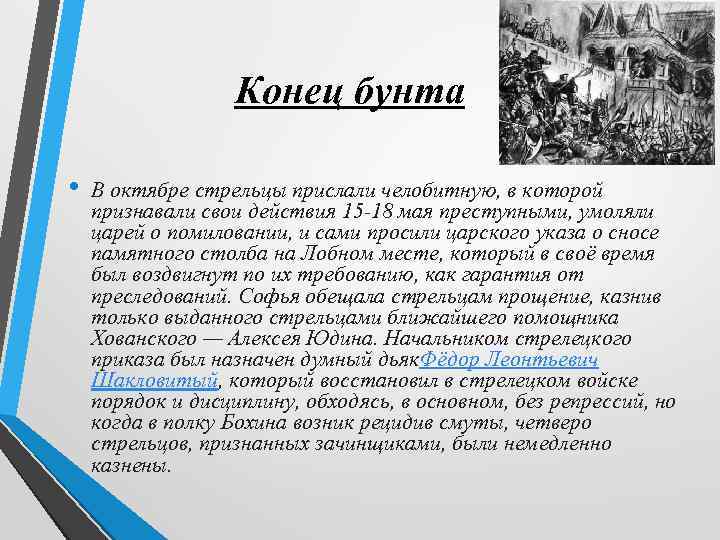 Конец бунта

• В октябре стрельцы прислали челобитную, в которой признавали свои действия 15-18 мая преступными, умоляли царей о помиловании, и сами просили царского указа о сносе памятного столба на Лобном месте, который в своё время был воздвигнут по их требованию, как гарантия от преследований. Софья обещала стрельцам прощение, казнив только выданного стрельцами ближайшего помощника Хованского — Алексея Юдина. Начальником стрелецкого приказа был назначен думный дьякФёдор Леонтьевич Шакловитый, который восстановил в стрелецком войске порядок и дисциплину, обходясь, в основном, без репрессий, но когда в полку Бохина возник рецидив смуты, четверо стрельцов, признанных зачинщиками, были немедленно казнены.